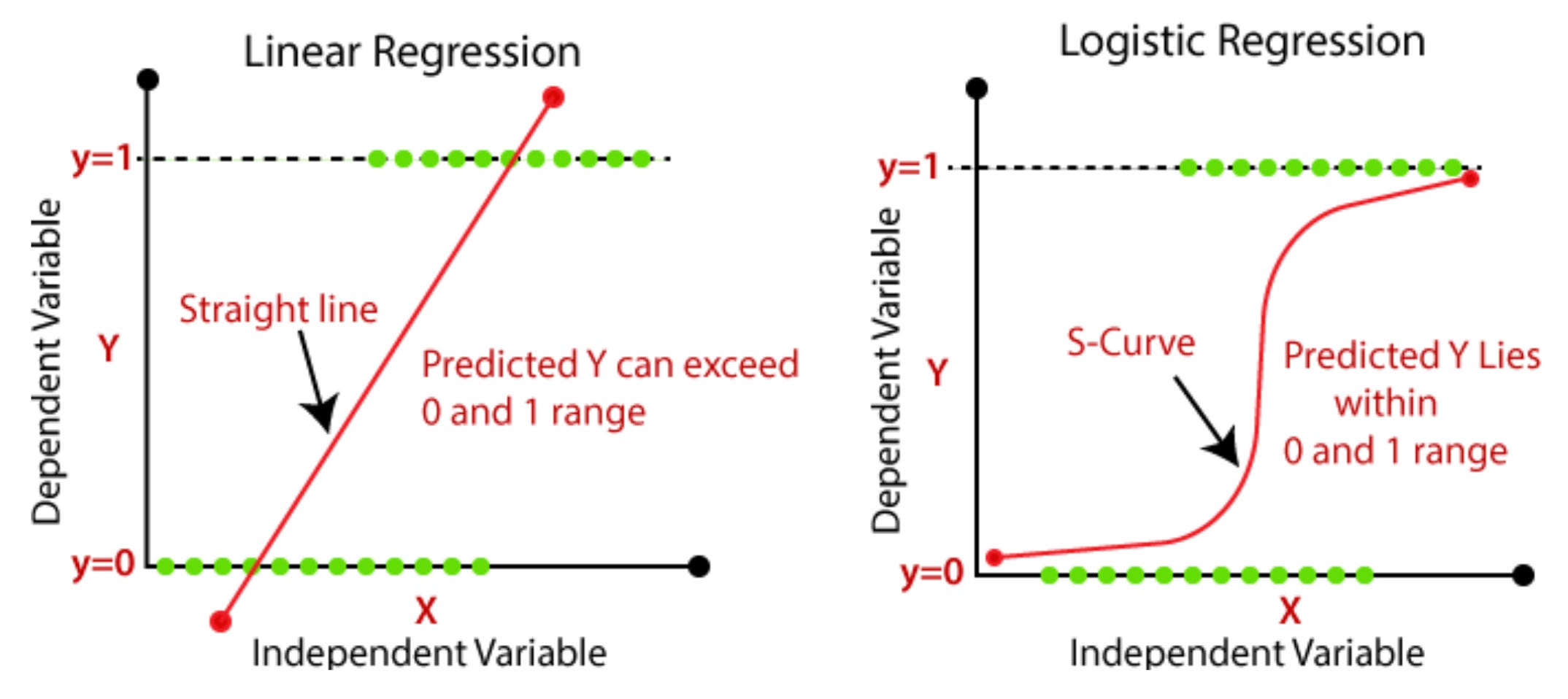 Linear Regression

y=1

Dependent Variable

Y

Straight line

Predicted Y can exceed 0 and 1 range

y=0

X

Independent Variable

Logistic Regression

y=1

Dependent Variable

Y

S-Curve

Predicted Y Lies within 0 and 1 range

y=0

X

Independent Variable